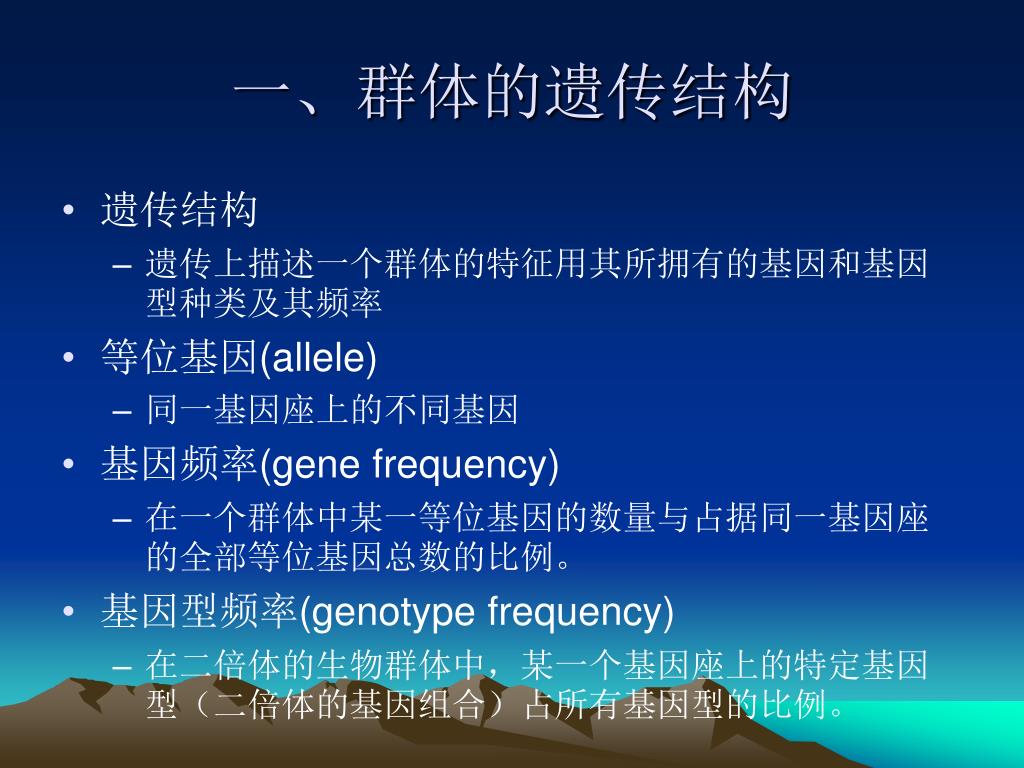 一、群体的遗传结构

• 遗传结构
– 遗传上描述一个群体的特征用其所拥有的基因和基因型种类及其频率

• 等位基因(allele)
– 同一基因座上的不同基因

• 基因频率(gene frequency)
– 在一个群体中某一等位基因的数量与占据同一基因座的全部等位基因总数的比例。

• 基因型频率(genotype frequency)
– 在二倍体的生物群体中，某一个基因座上的特定基因型（二倍体的基因组合）占所有基因型的比例。